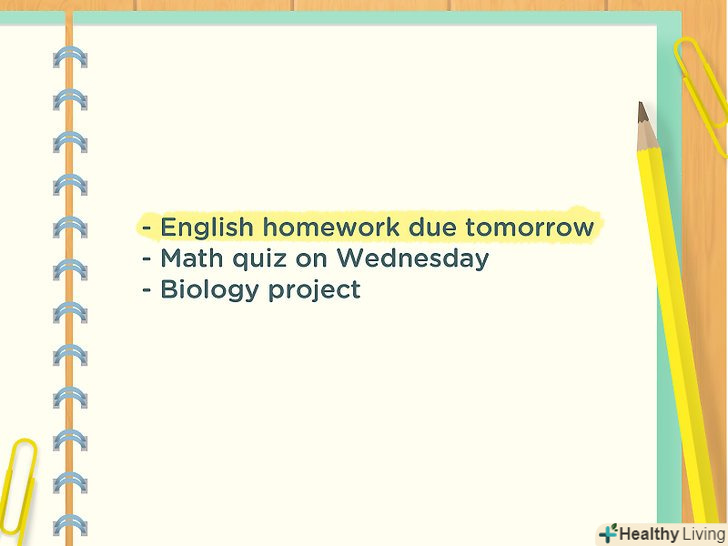 - English homework due tomorrow
- Math quiz on Wednesday
- Biology project

Healthy Living